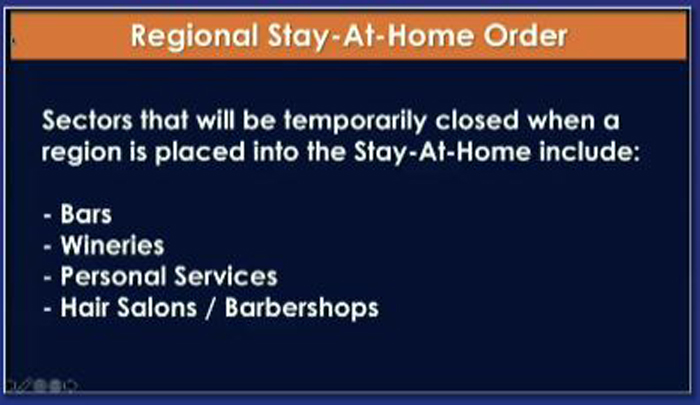 Regional Stay-At-Home Order

Sectors that will be temporarily closed when a region is placed into the Stay-At-Home include:

- Bars
- Wineries
- Personal Services
- Hair Salons / Barbershops